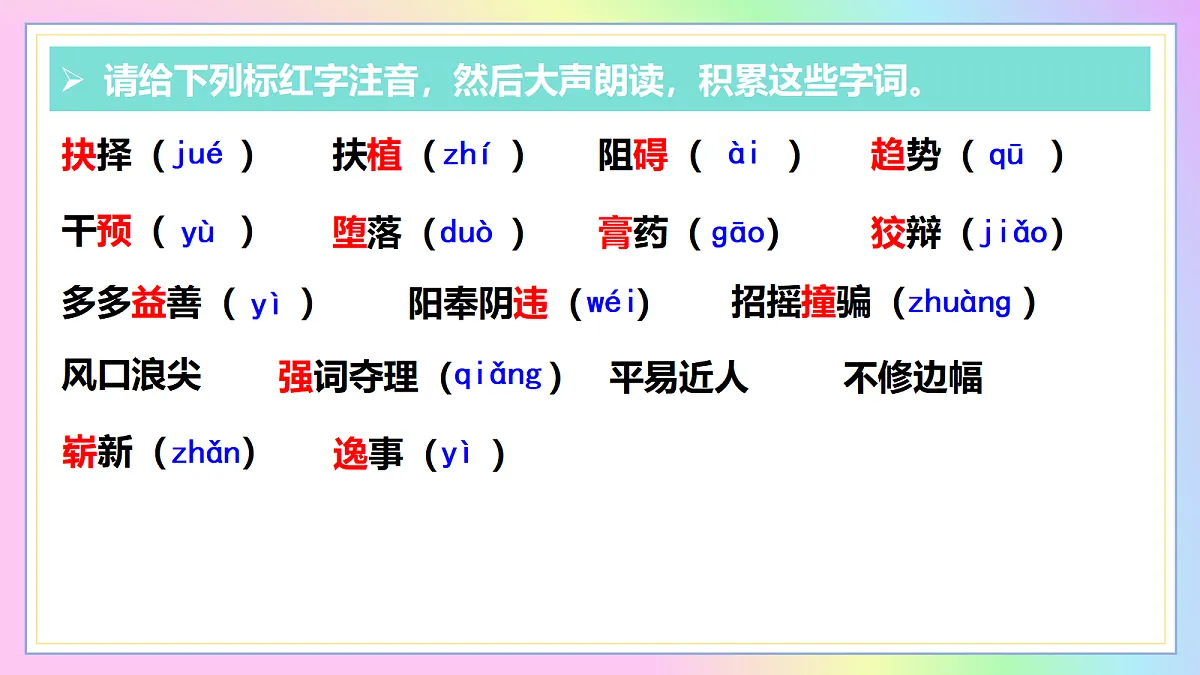 ➢ 请给下列标红字注音，然后大声朗读，积累这些字词。

抉择（jué） 扶植（zhí） 阻碍（ài） 趋势（qū）

干预（yù） 堕落（duò） 膏药（gāo） 狡辩（jiǎo）

多多益善（yì） 阳奉阴违（wéi） 招摇撞骗（zhuàng）

风口浪尖 强词夺理（qiǎng） 平易近人 不修边幅

崭新（zhǎn） 逸事（yì）